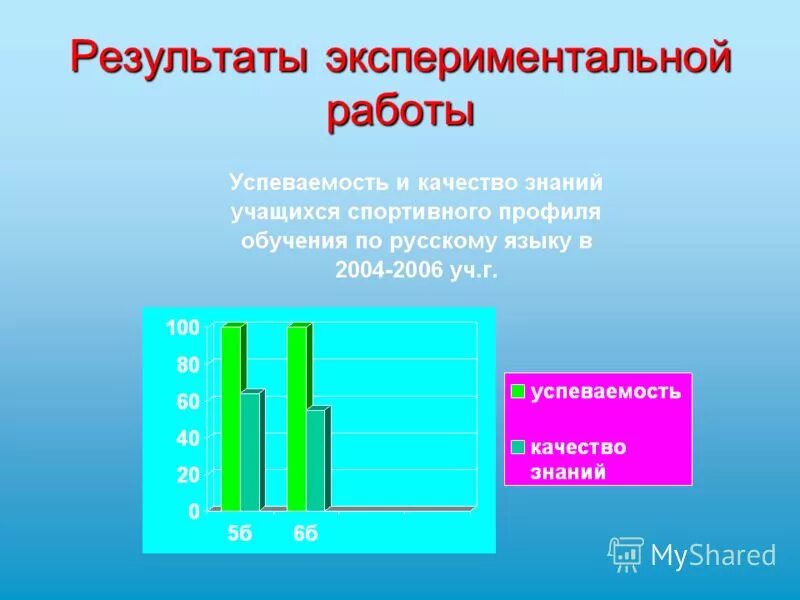 Результаты экспериментальной работы

Успеваемость и качество знаний учащихся спортивного профиля обучения по русскому языку в 2004-2006 уч.г.

100
80
60
40
20
0
5б
6б

успеваемость
качество знаний

MyShared